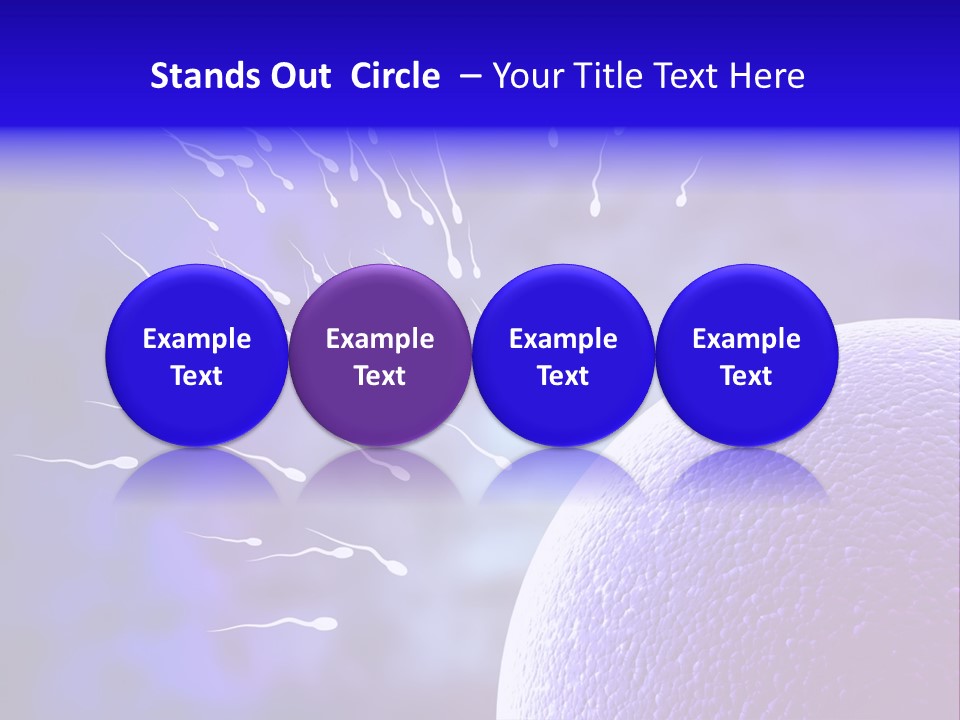 Stands Out Circle – Your Title Text Here

Example Text

Example Text

Example Text

Example Text